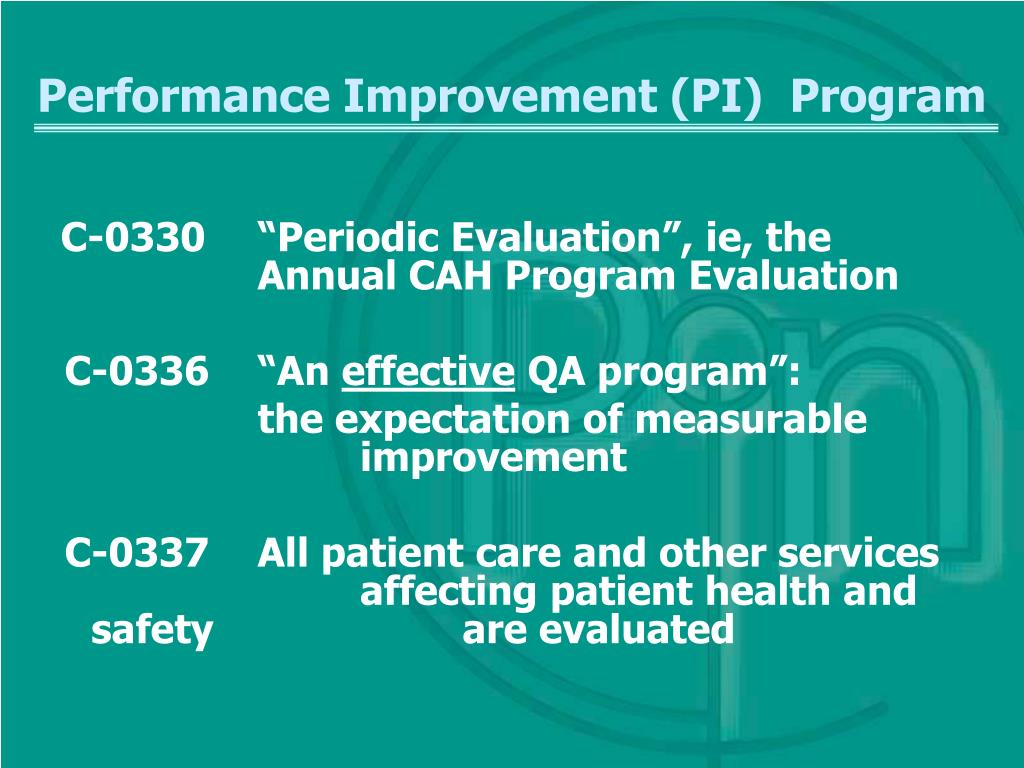 Performance Improvement (PI) Program

C-0330 “Periodic Evaluation”, ie, the Annual CAH Program Evaluation

C-0336 “An effective QA program”:
the expectation of measurable improvement

C-0337 All patient care and other services affecting patient health and safety are evaluated